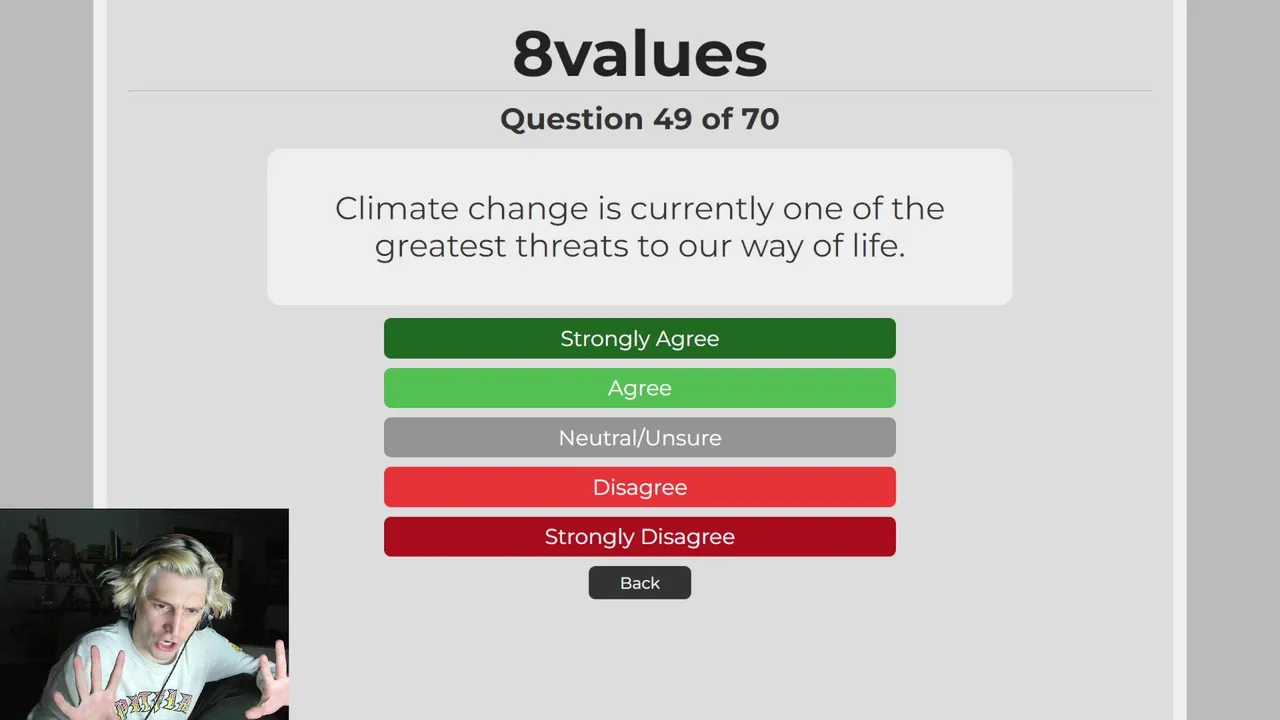 8values

Question 49 of 70

Climate change is currently one of the greatest threats to our way of life.

Strongly Agree

Agree

Neutral/Unsure

Disagree

Strongly Disagree

Back